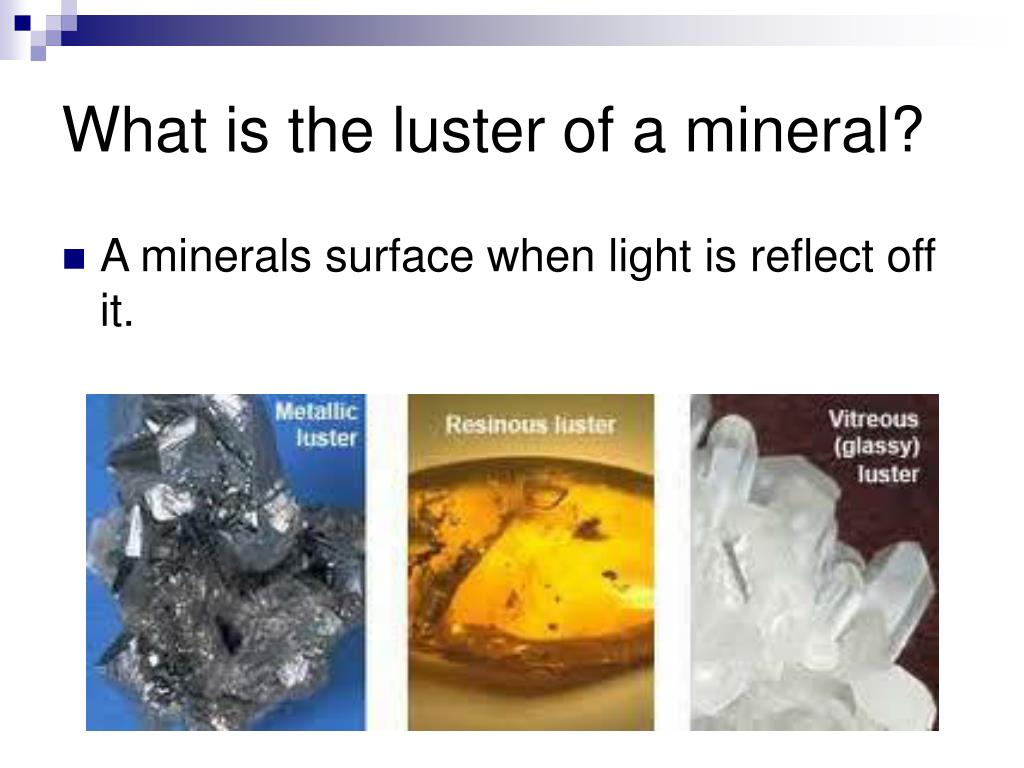 What is the luster of a mineral?

A minerals surface when light is reflect off it.

Metallic luster

Resinous luster

Vitreous (glassy) luster